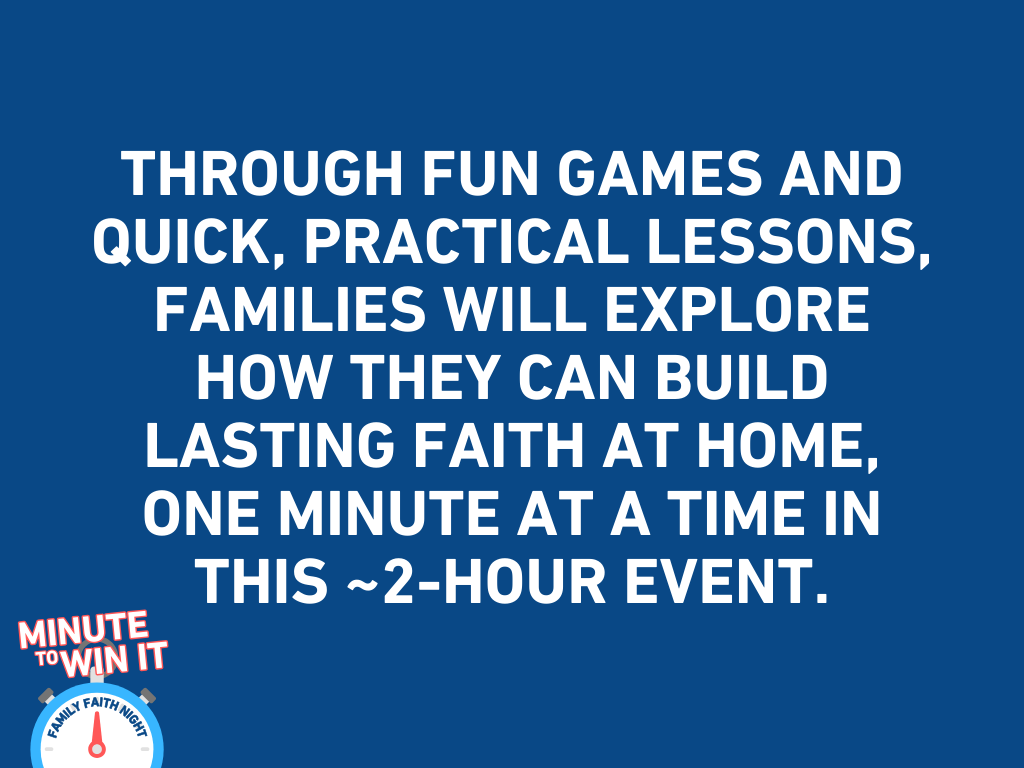 THROUGH FUN GAMES AND QUICK, PRACTICAL LESSONS, FAMILIES WILL EXPLORE HOW THEY CAN BUILD LASTING FAITH AT HOME, ONE MINUTE AT A TIME IN THIS ~2-HOUR EVENT.

MINUTE TO WIN IT

FAMILY FAITH NIGHT